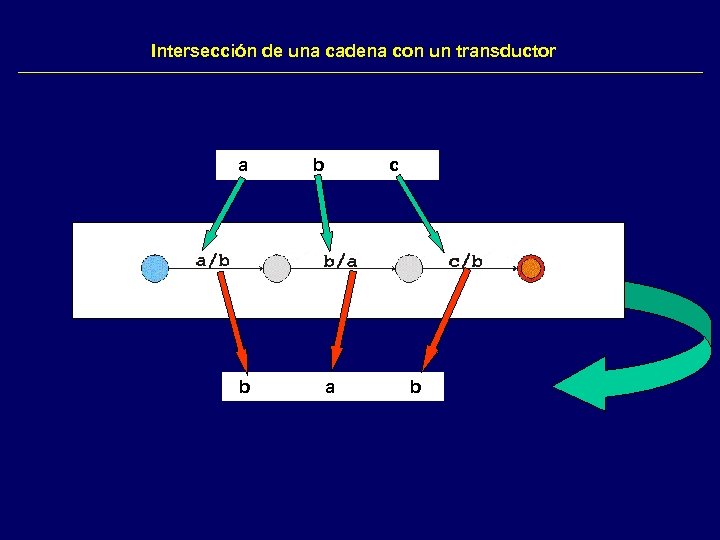 Intersección de una cadena con un transductor

a b c

a/b b/a c/b

b a b